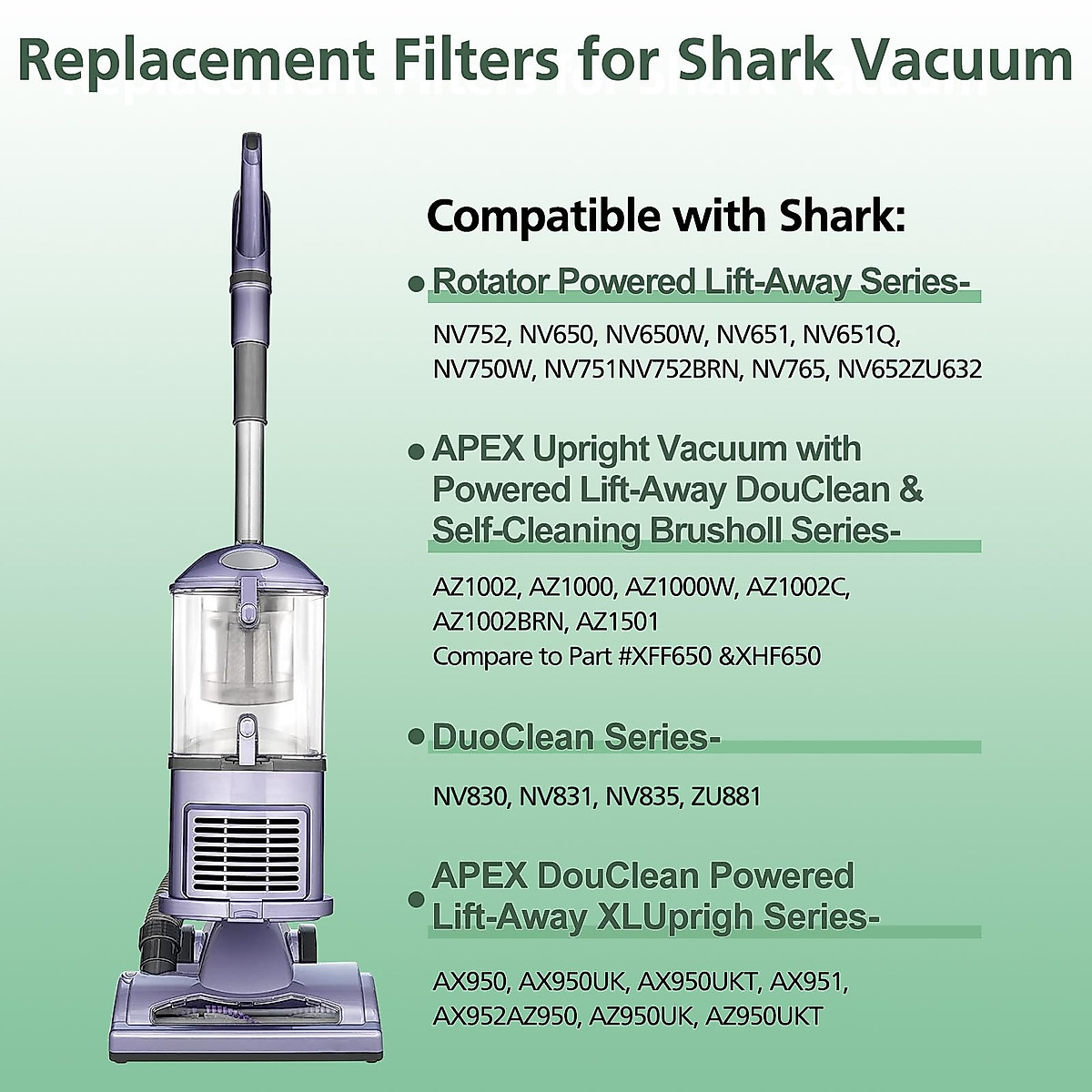 Replacement Filters for Shark Vacuum

Compatible with Shark:

• Rotator Powered Lift-Away Series-

NV752, NV650, NV650W, NV651, NV651Q, NV750W, NV751NV752BRN, NV765, NV652ZU632

• APEX Upright Vacuum with Powered Lift-Away DouClean & Self-Cleaning Brusholl Series-

AZ1002, AZ1000, AZ1000W, AZ1002C, AZ1002BRN, AZ1501
Compare to Part #XFF650 &XHF650

• DuoClean Series-

NV830, NV831, NV835, ZU881

• APEX DouClean Powered Lift-Away XLUprigh Series-

AX950, AX950UK, AX950UKT, AX951, AX952AZ950, AZ950UK, AZ950UKT